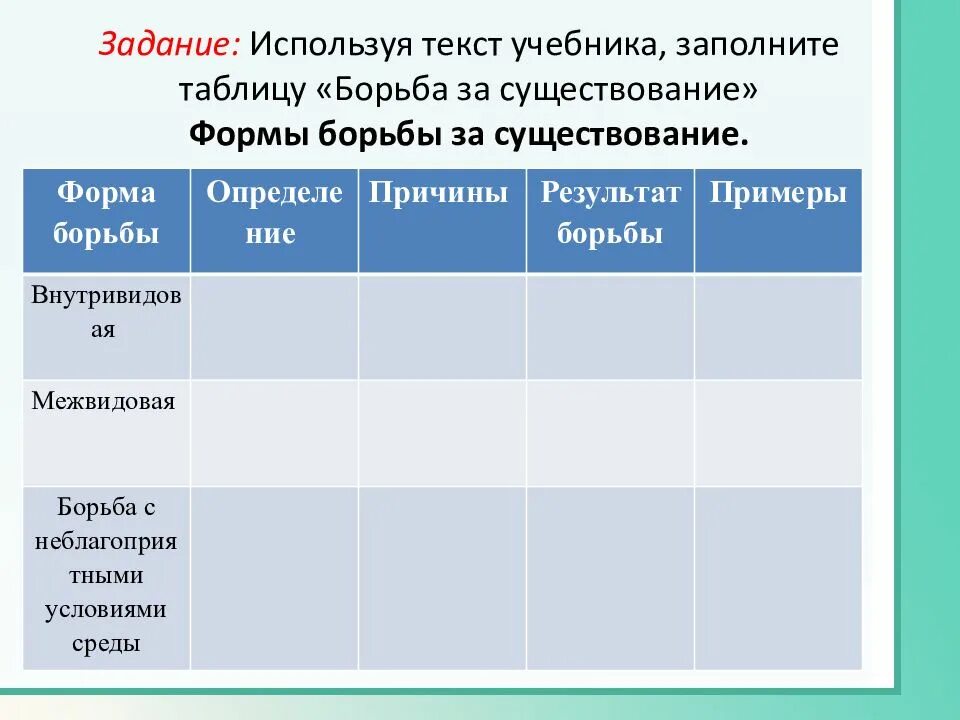 Задание: Используя текст учебника, заполните таблицу «Борьба за существование»
Формы борьбы за существование.

| Форма борьбы | Определение | Причины | Результат борьбы | Примеры |
|---|---|---|---|---|
| Внутривидовая | | | | |
| Межвидовая | | | | |
| Борьба с неблагоприятными условиями среды | | | | |